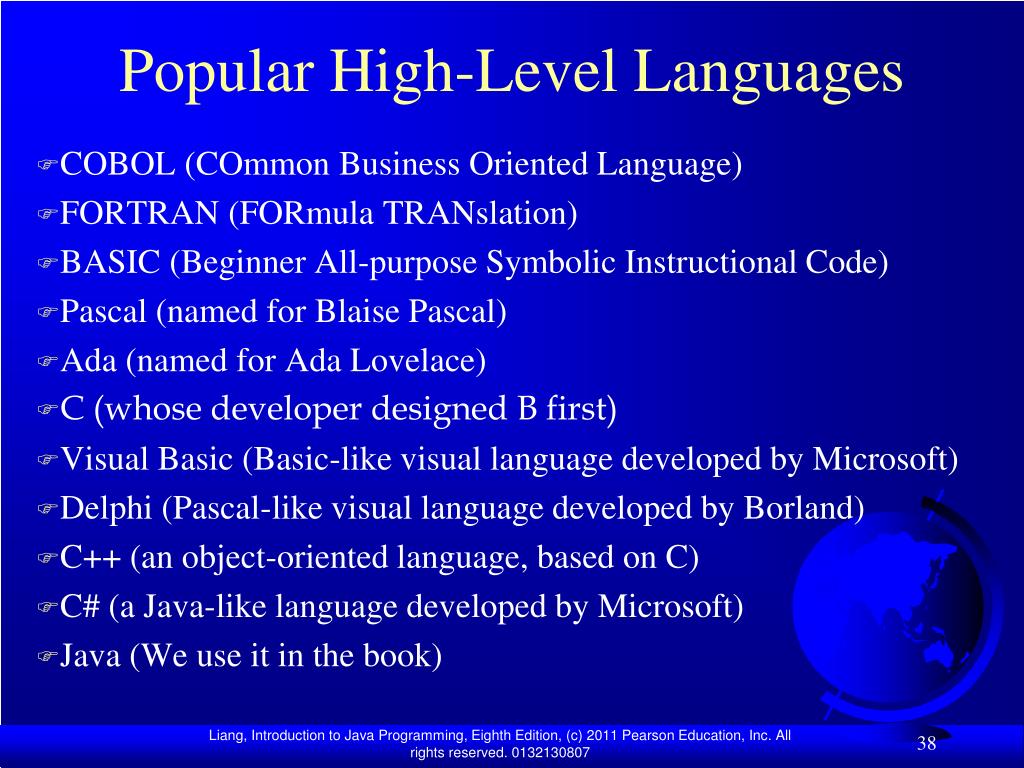 Popular High-Level Languages

COBOL (COmmon Business Oriented Language)

FORTRAN (FORmula TRANslation)

BASIC (Beginner All-purpose Symbolic Instructional Code)

Pascal (named for Blaise Pascal)

Ada (named for Ada Lovelace)

C (whose developer designed B first)

Visual Basic (Basic-like visual language developed by Microsoft)

Delphi (Pascal-like visual language developed by Borland)

C++ (an object-oriented language, based on C)

C# (a Java-like language developed by Microsoft)

Java (We use it in the book)

Liang, Introduction to Java Programming, Eighth Edition, (c) 2011 Pearson Education, Inc. All rights reserved. 0132130807

38